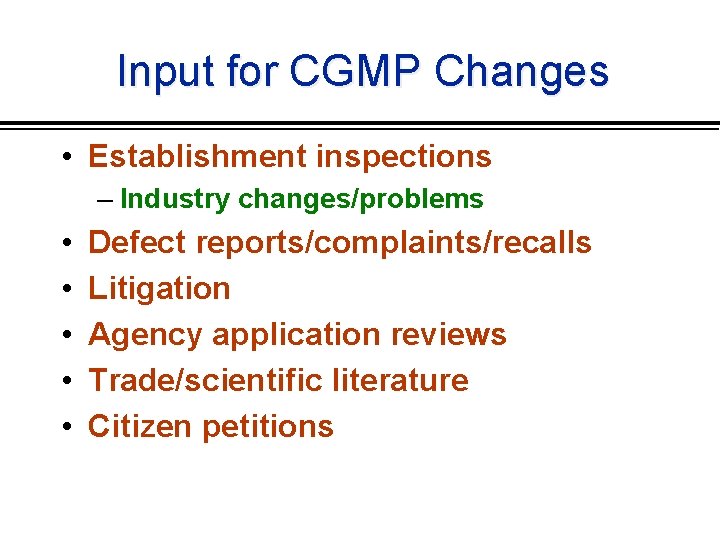 Input for CGMP Changes

• Establishment inspections
– Industry changes/problems
• Defect reports/complaints/recalls
• Litigation
• Agency application reviews
• Trade/scientific literature
• Citizen petitions